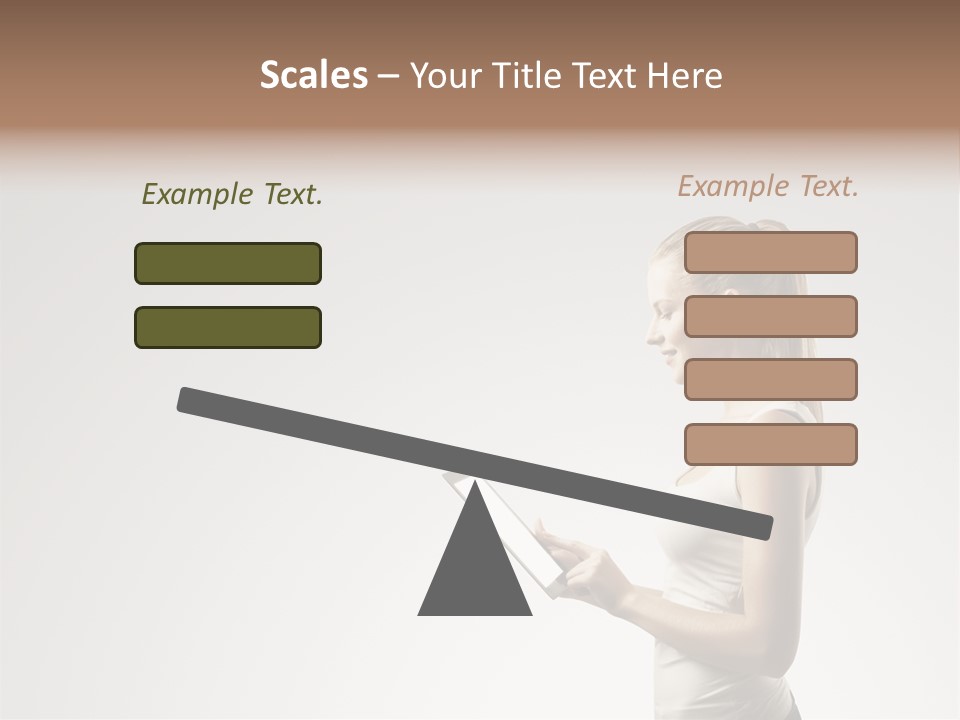 Scales – Your Title Text Here

Example Text.

Example Text.